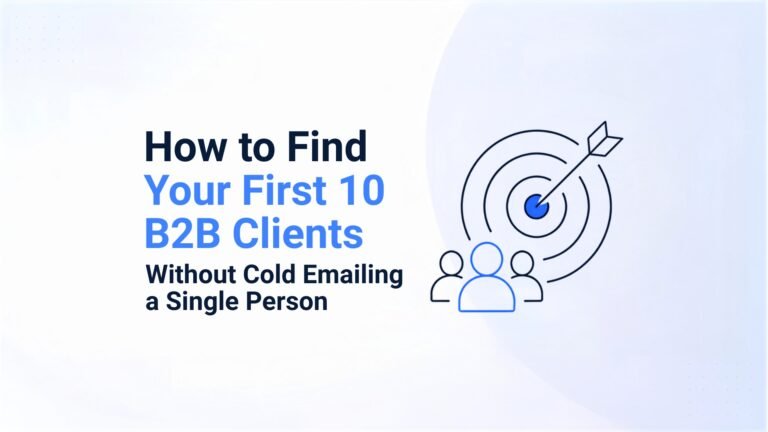 How to Find
Your First 10
B2B Clients
Without Cold Emailing
a Single Person